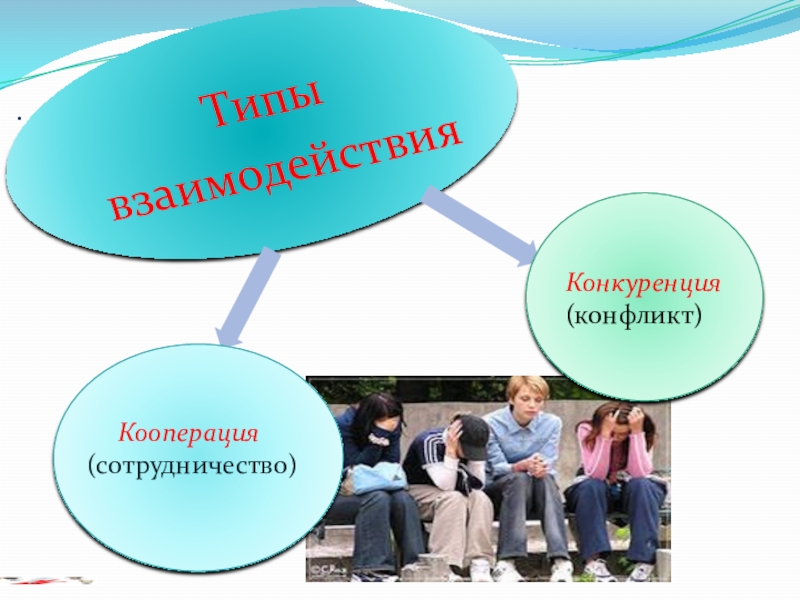 .

Типы взаимодействия

Конкуренция
(конфликт)

Кооперация
(сотрудничество)